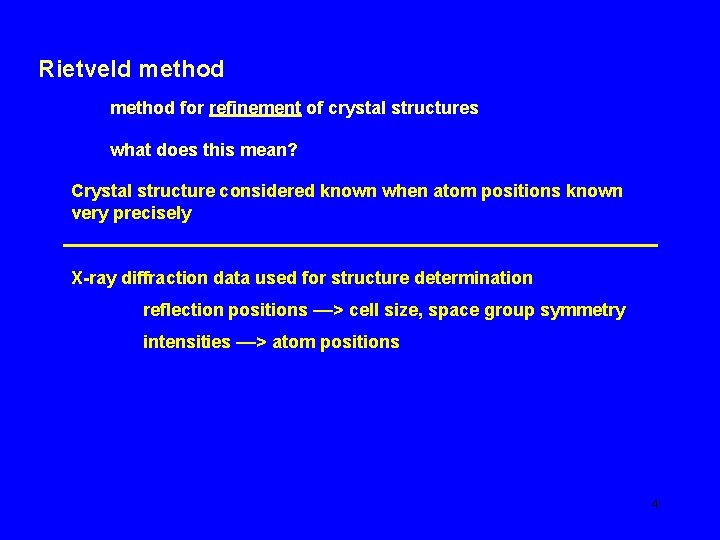 Rietveld method

method for refinement of crystal structures

what does this mean?

Crystal structure considered known when atom positions known very precisely

X-ray diffraction data used for structure determination

reflection positions —> cell size, space group symmetry

intensities —> atom positions

4